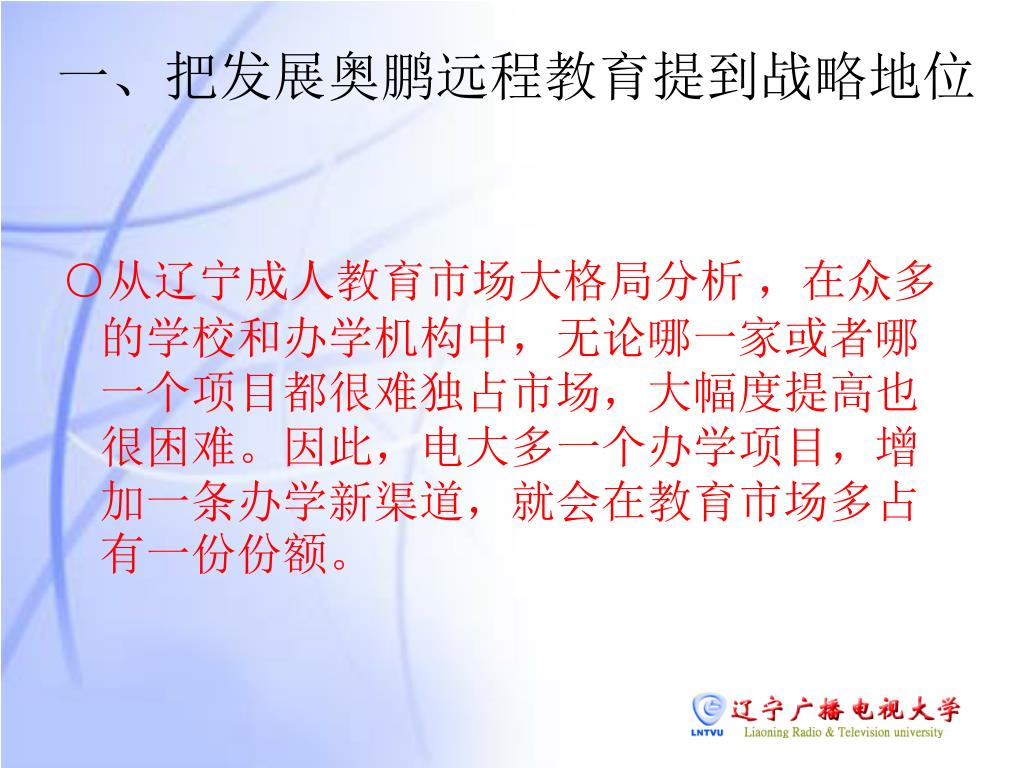 一、把发展奥鹏远程教育提到战略地位

○从辽宁成人教育市场大格局分析，在众多的学校和办学机构中，无论哪一家或者哪一个项目都很难独占市场，大幅度提高也很困难。因此，电大多一个办学项目，增加一条办学新渠道，就会在教育市场多占有一份份额。

LNTVU 辽宁广播电视大学 Liaoning Radio & Television university